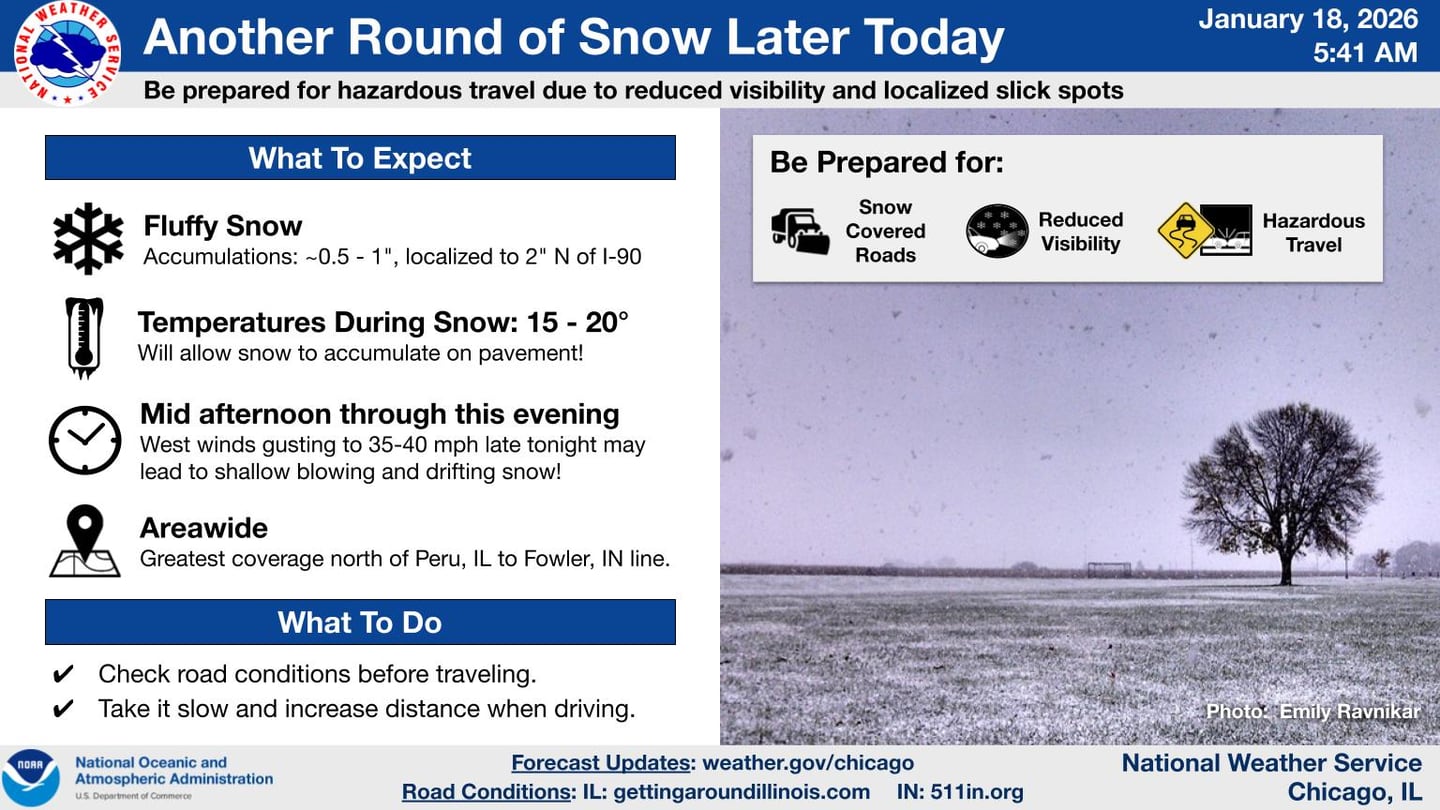 NATIONAL WEATHER SERVICE

Another Round of Snow Later Today

January 18, 2026
5:41 AM

Be prepared for hazardous travel due to reduced visibility and localized slick spots

What To Expect

Fluffy Snow
Accumulations: ~0.5 - 1", localized to 2" N of I-90

Temperatures During Snow: 15 - 20°
Will allow snow to accumulate on pavement!

Mid afternoon through this evening
West winds gusting to 35-40 mph late tonight may lead to shallow blowing and drifting snow!

Areawide
Greatest coverage north of Peru, IL to Fowler, IN line.

What To Do

✔ Check road conditions before traveling.
✔ Take it slow and increase distance when driving.

Be Prepared for:

Snow Covered Roads

Reduced Visibility

Hazardous Travel

Photo: Emily Ravnikar

NOAA
National Oceanic and Atmospheric Administration
U.S. Department of Commerce

Forecast Updates: weather.gov/chicago
Road Conditions: IL: gettingaroundillinois.com IN: 511in.org

National Weather Service
Chicago, IL